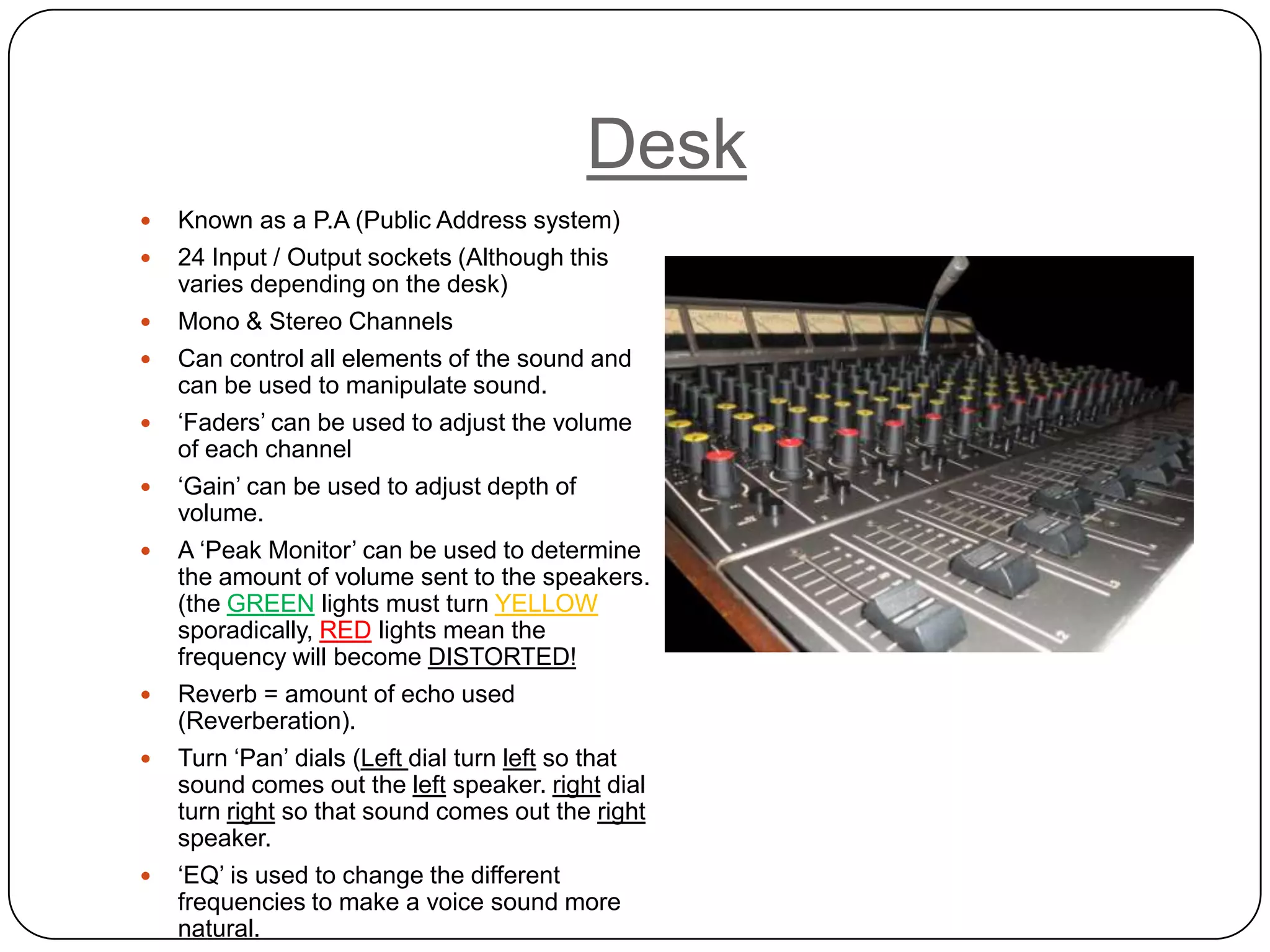 Desk

- Known as a P.A (Public Address system)
- 24 Input / Output sockets (Although this varies depending on the desk)
- Mono & Stereo Channels
- Can control all elements of the sound and can be used to manipulate sound.
- ‘Faders’ can be used to adjust the volume of each channel
- ‘Gain’ can be used to adjust depth of volume.
- A ‘Peak Monitor’ can be used to determine the amount of volume sent to the speakers. (the GREEN lights must turn YELLOW sporadically, RED lights mean the frequency will become DISTORTED!
- Reverb = amount of echo used (Reverberation).
- Turn ‘Pan’ dials (Left dial turn left so that sound comes out the left speaker. right dial turn right so that sound comes out the right speaker.
- ‘EQ’ is used to change the different frequencies to make a voice sound more natural.